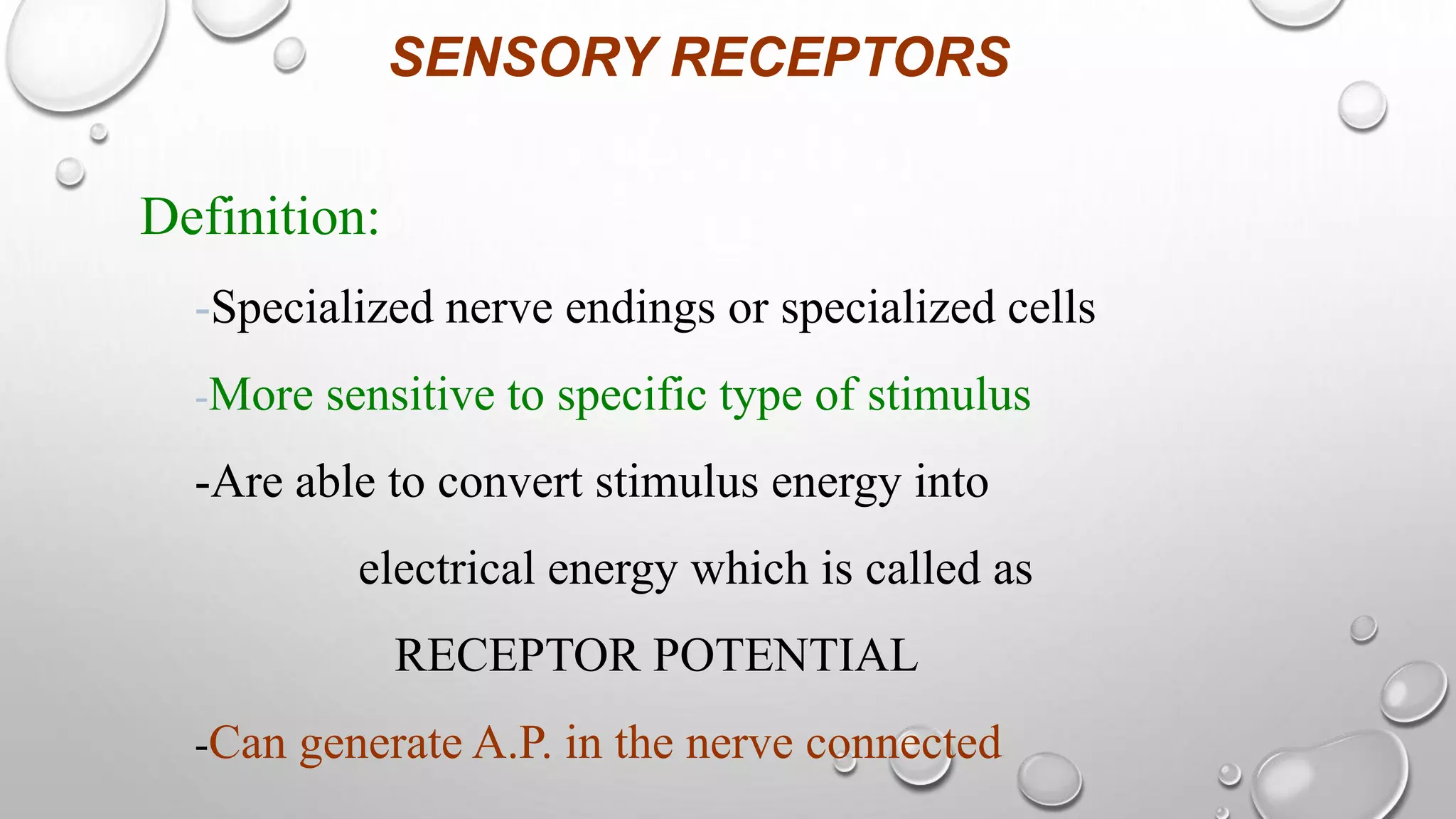 SENSORY RECEPTORS

Definition:

-Specialized nerve endings or specialized cells

-More sensitive to specific type of stimulus

-Are able to convert stimulus energy into electrical energy which is called as RECEPTOR POTENTIAL

-Can generate A.P. in the nerve connected